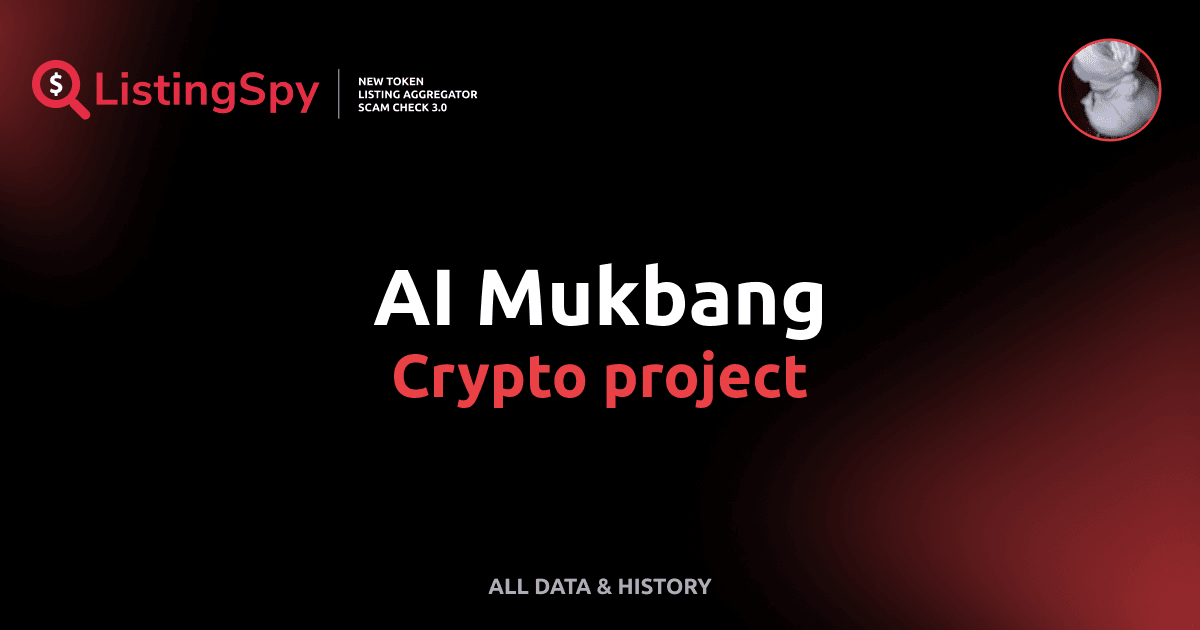 $ ListingSpy

NEW TOKEN
LISTING AGGREGATOR
SCAM CHECK 3.0

AI Mukbang
Crypto project

ALL DATA & HISTORY